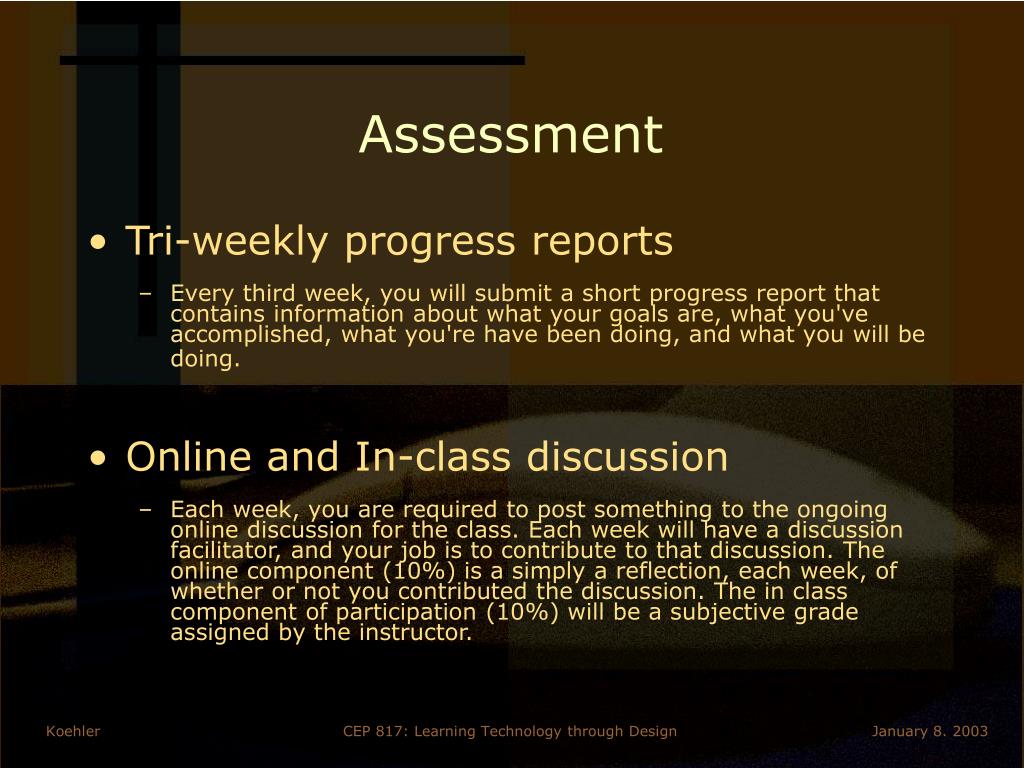 Assessment

• Tri-weekly progress reports

– Every third week, you will submit a short progress report that contains information about what your goals are, what you've accomplished, what you're have been doing, and what you will be doing.

• Online and In-class discussion

– Each week, you are required to post something to the ongoing online discussion for the class. Each week will have a discussion facilitator, and your job is to contribute to that discussion. The online component (10%) is a simply a reflection, each week, of whether or not you contributed the discussion. The in class component of participation (10%) will be a subjective grade assigned by the instructor.

Koehler

CEP 817: Learning Technology through Design

January 8. 2003